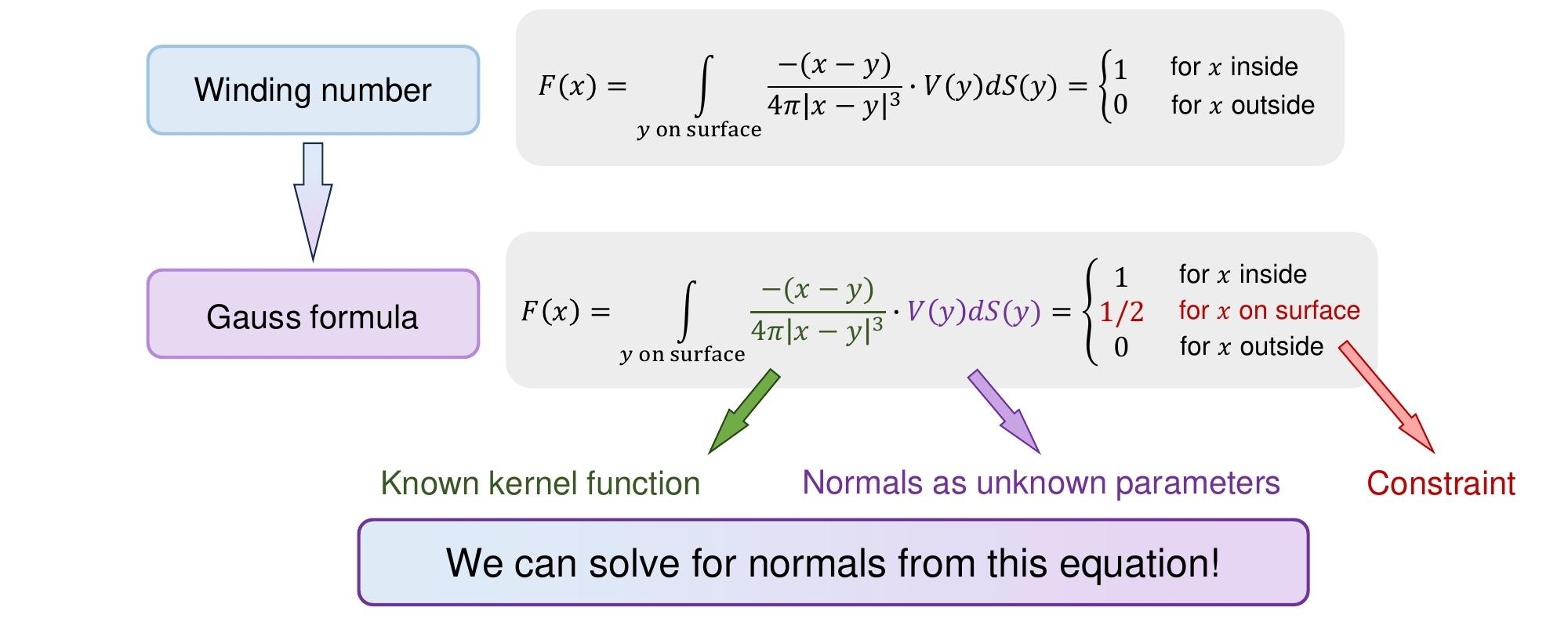 Winding number

$F(x) = \int_{y \text{ on surface}} \frac{-(x-y)}{4\pi|x-y|^3} \cdot V(y)dS(y) = \begin{cases} 1 & \text{for } x \text{ inside} \\ 0 & \text{for } x \text{ outside} \end{cases}$

Gauss formula

$F(x) = \int_{y \text{ on surface}} \frac{-(x-y)}{4\pi|x-y|^3} \cdot V(y)dS(y) = \begin{cases} 1 & \text{for } x \text{ inside} \\ 1/2 & \text{for } x \text{ on surface} \\ 0 & \text{for } x \text{ outside} \end{cases}$

Known kernel function

Normals as unknown parameters

Constraint

We can solve for normals from this equation!